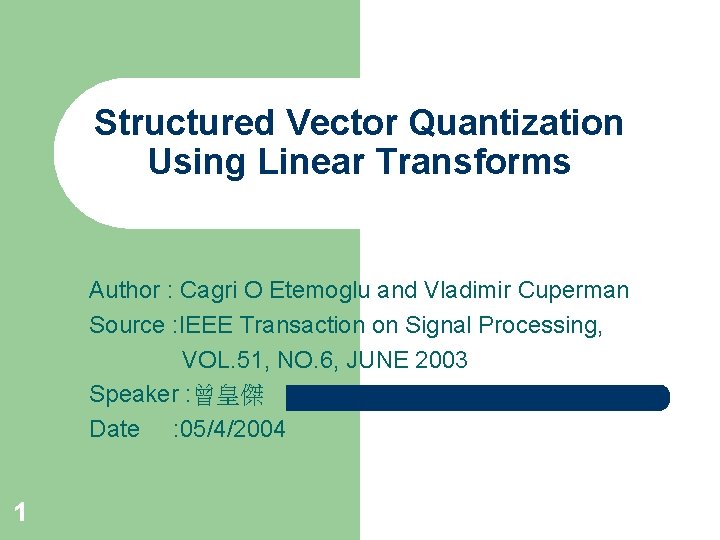 Structured Vector Quantization Using Linear Transforms

Author : Cagri O Etemoglu and Vladimir Cuperman
Source :IEEE Transaction on Signal Processing, VOL.51, NO.6, JUNE 2003
Speaker :曾皇傑
Date :05/4/2004

1